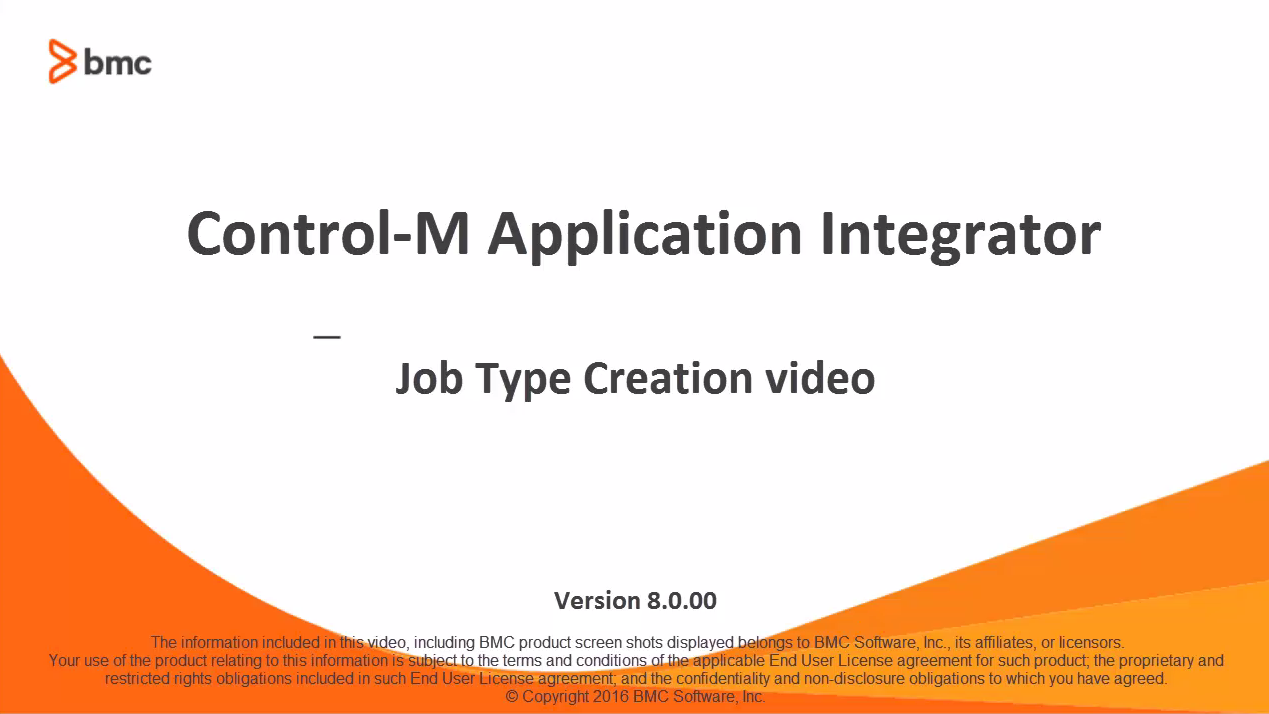 bmc

Control-M Application Integrator

—

Job Type Creation video

Version 8.0.00

The information included in this video, including BMC product screen shots displayed belongs to BMC Software, Inc., its affiliates, or licensors. Your use of the product relating to this information is subject to the terms and conditions of the applicable End User License agreement for such product; the proprietary and restricted rights obligations included in such End User License agreement; and the confidentiality and non-disclosure obligations to which you have agreed.
© Copyright 2016 BMC Software, Inc.